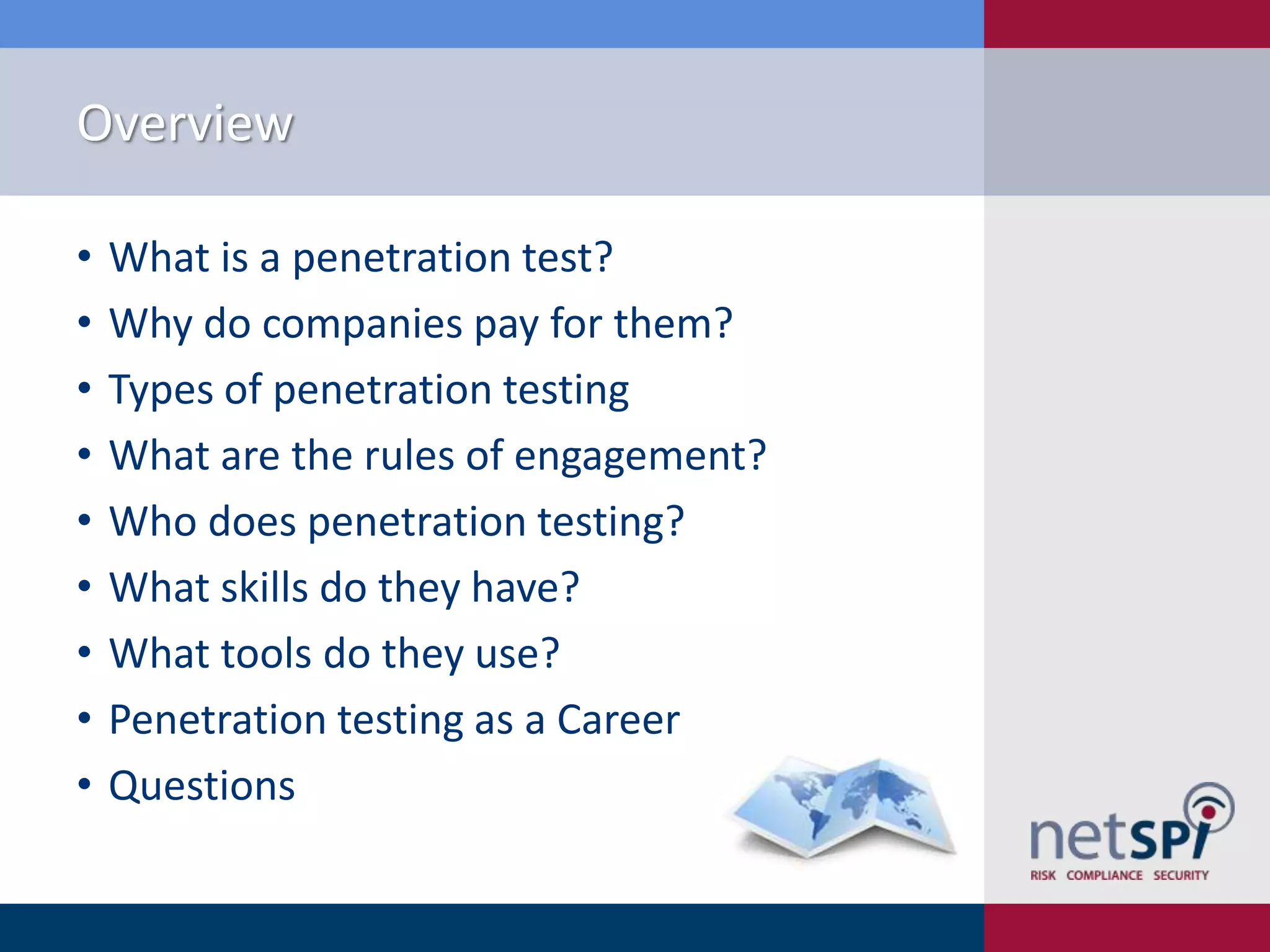 Overview

• What is a penetration test?
• Why do companies pay for them?
• Types of penetration testing
• What are the rules of engagement?
• Who does penetration testing?
• What skills do they have?
• What tools do they use?
• Penetration testing as a Career
• Questions

netSPI
RISK COMPLIANCE SECURITY